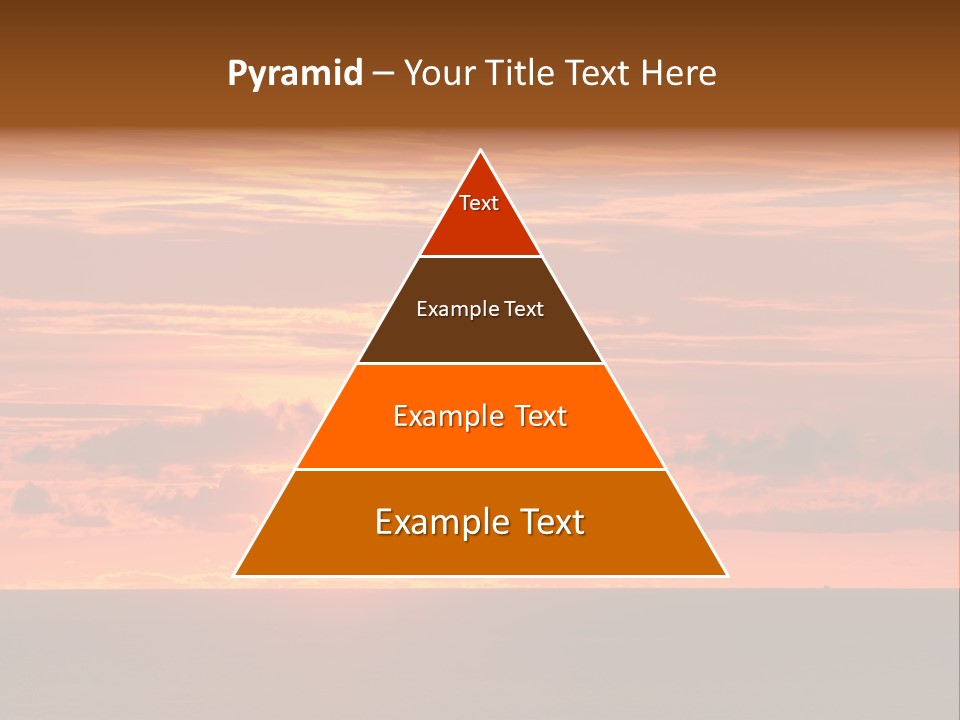 Pyramid – Your Title Text Here

Text

Example Text

Example Text

Example Text